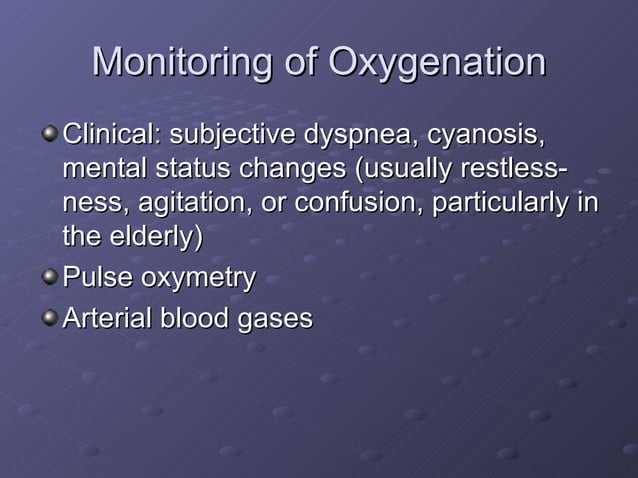 Monitoring of Oxygenation

Clinical: subjective dyspnea, cyanosis, mental status changes (usually restlessness, agitation, or confusion, particularly in the elderly)

Pulse oxymetry

Arterial blood gases